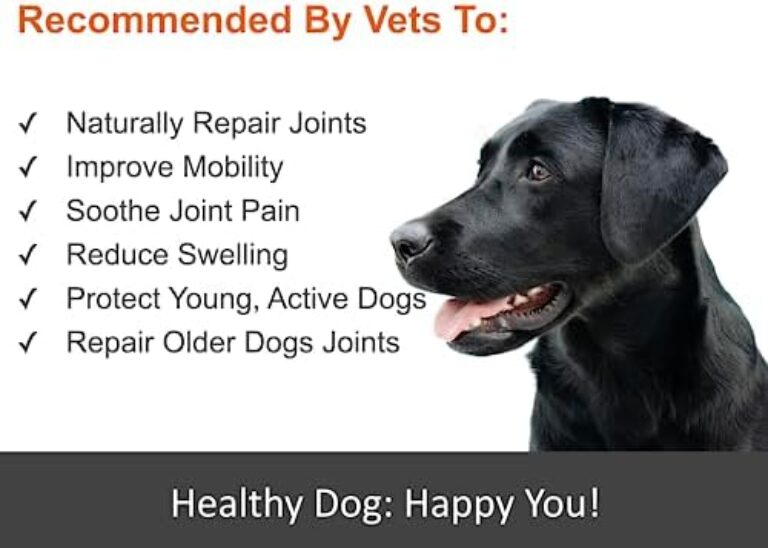 Recommended By Vets To:

✓ Naturally Repair Joints
✓ Improve Mobility
✓ Soothe Joint Pain
✓ Reduce Swelling
✓ Protect Young, Active Dogs
✓ Repair Older Dogs Joints

Healthy Dog: Happy You!